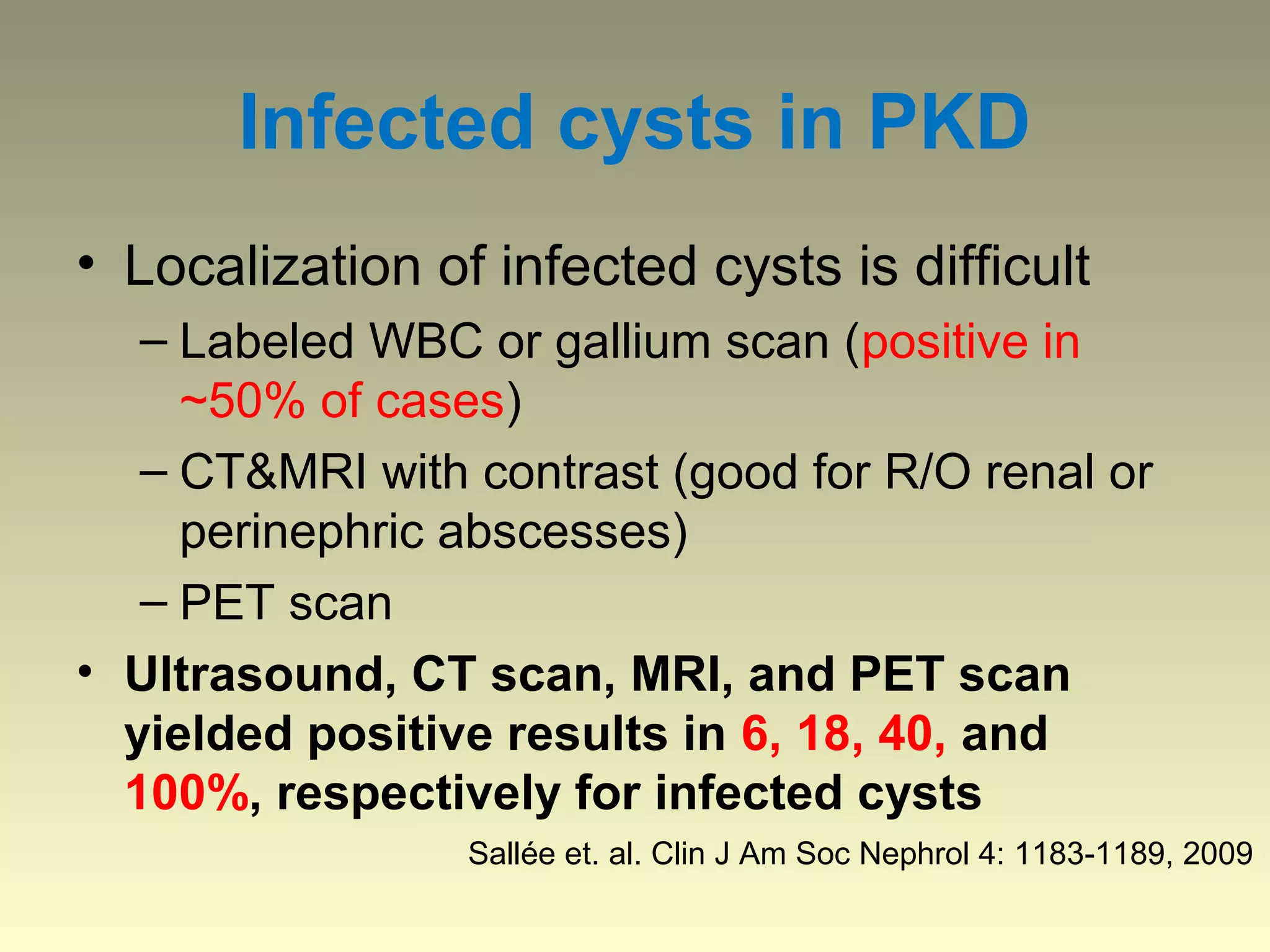 Infected cysts in PKD

• Localization of infected cysts is difficult
– Labeled WBC or gallium scan (positive in ~50% of cases)
– CT&MRI with contrast (good for R/O renal or perinephric abscesses)
– PET scan

• Ultrasound, CT scan, MRI, and PET scan yielded positive results in 6, 18, 40, and 100%, respectively for infected cysts

Sallée et. al. Clin J Am Soc Nephrol 4: 1183-1189, 2009